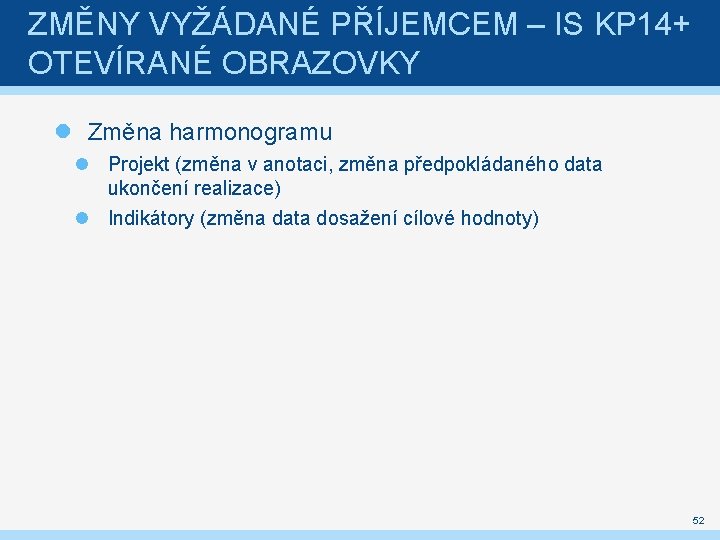 ZMĚNY VYŽÁDANÉ PŘÍJEMCEM – IS KP14+ OTEVÍRANÉ OBRAZOVKY

Změna harmonogramu

Projekt (změna v anotaci, změna předpokládaného data ukončení realizace)

Indikátory (změna data dosažení cílové hodnoty)

52